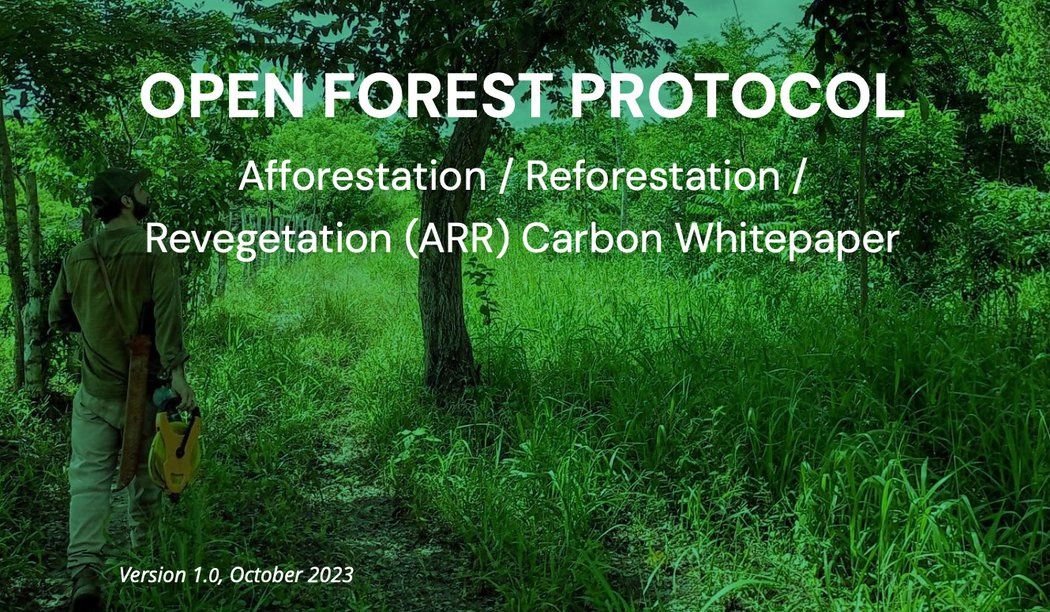 OPEN FOREST PROTOCOL

Afforestation / Reforestation / Revegetation (ARR) Carbon Whitepaper

Version 1.0, October 2023